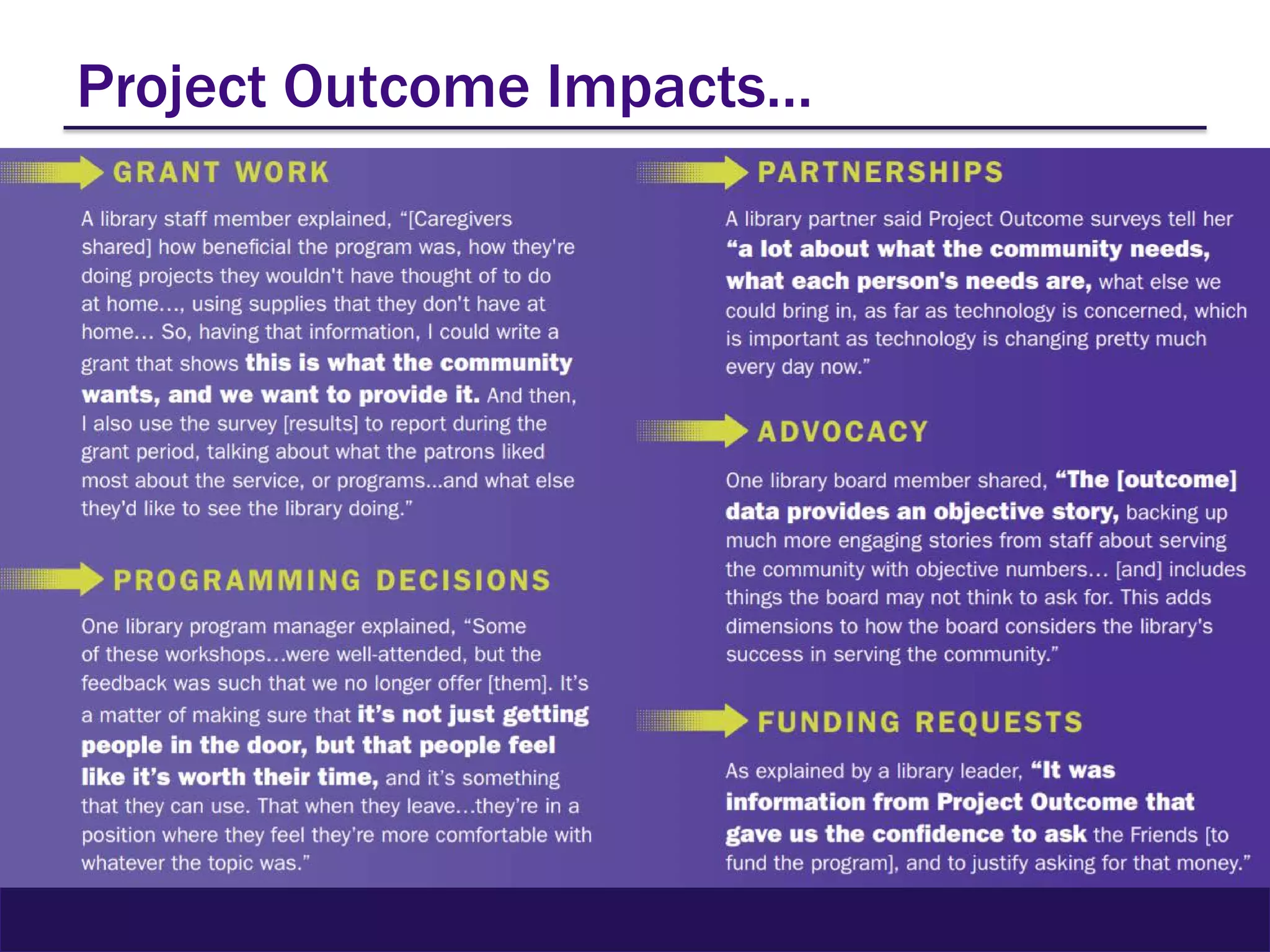 Project Outcome Impacts...

GRANT WORK

A library staff member explained, "[Caregivers shared] how beneficial the program was, how they're doing projects they wouldn't have thought of to do at home..., using supplies that they don't have at home... So, having that information, I could write a grant that shows this is what the community wants, and we want to provide it. And then, I also use the survey [results] to report during the grant period, talking about what the patrons liked most about the service, or programs...and what else they'd like to see the library doing."

PROGRAMMING DECISIONS

One library program manager explained, "Some of these workshops...were well-attended, but the feedback was such that we no longer offer [them]. It's a matter of making sure that it's not just getting people in the door, but that people feel like it's worth their time, and it's something that they can use. That when they leave...they're in a position where they feel they're more comfortable with whatever the topic was."

PARTNERSHIPS

A library partner said Project Outcome surveys tell her "a lot about what the community needs, what each person's needs are, what else we could bring in, as far as technology is concerned, which is important as technology is changing pretty much every day now."

ADVOCACY

One library board member shared, "The [outcome] data provides an objective story, backing up much more engaging stories from staff about serving the community with objective numbers... [and] includes things the board may not think to ask for. This adds dimensions to how the board considers the library's success in serving the community."

FUNDING REQUESTS

As explained by a library leader, "It was information from Project Outcome that gave us the confidence to ask the Friends [to fund the program], and to justify asking for that money."